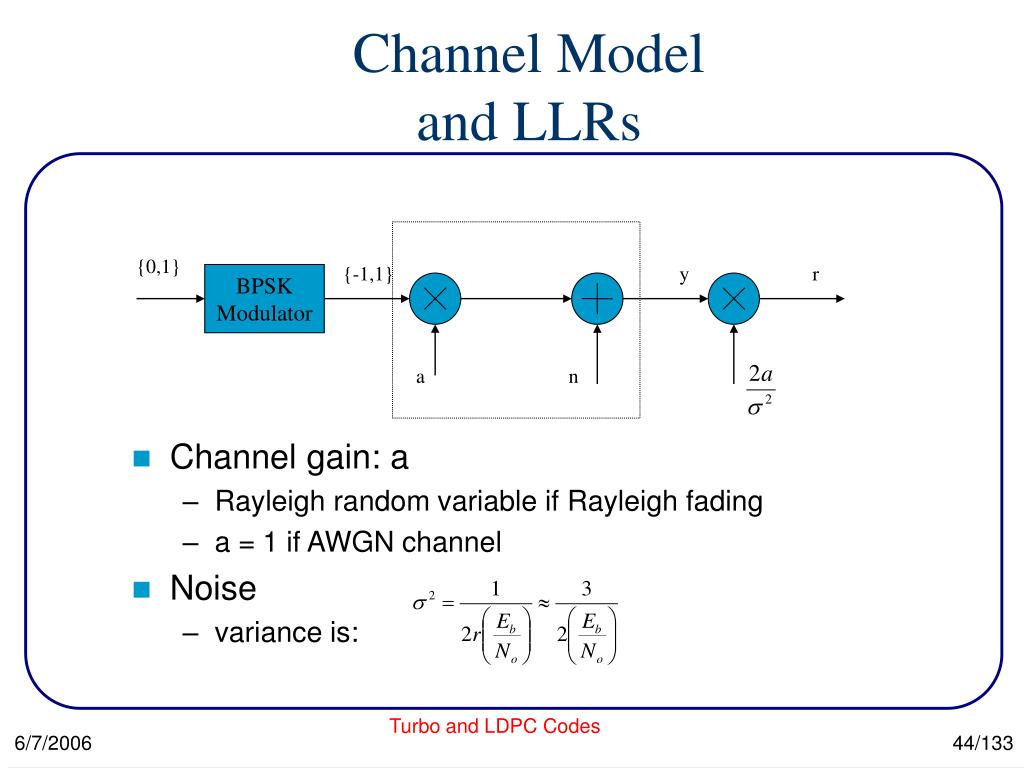 Channel Model
and LLRs

{0,1}

BPSK Modulator

{-1,1}

y

r

a

n

$\frac{2a}{\sigma^2}$

Channel gain: a
– Rayleigh random variable if Rayleigh fading
– a = 1 if AWGN channel

Noise
– variance is:

$\sigma^2 = \frac{1}{2r\left(\frac{E_b}{N_o}\right)} \approx \frac{3}{2\left(\frac{E_b}{N_o}\right)}$

6/7/2006

Turbo and LDPC Codes

44/133